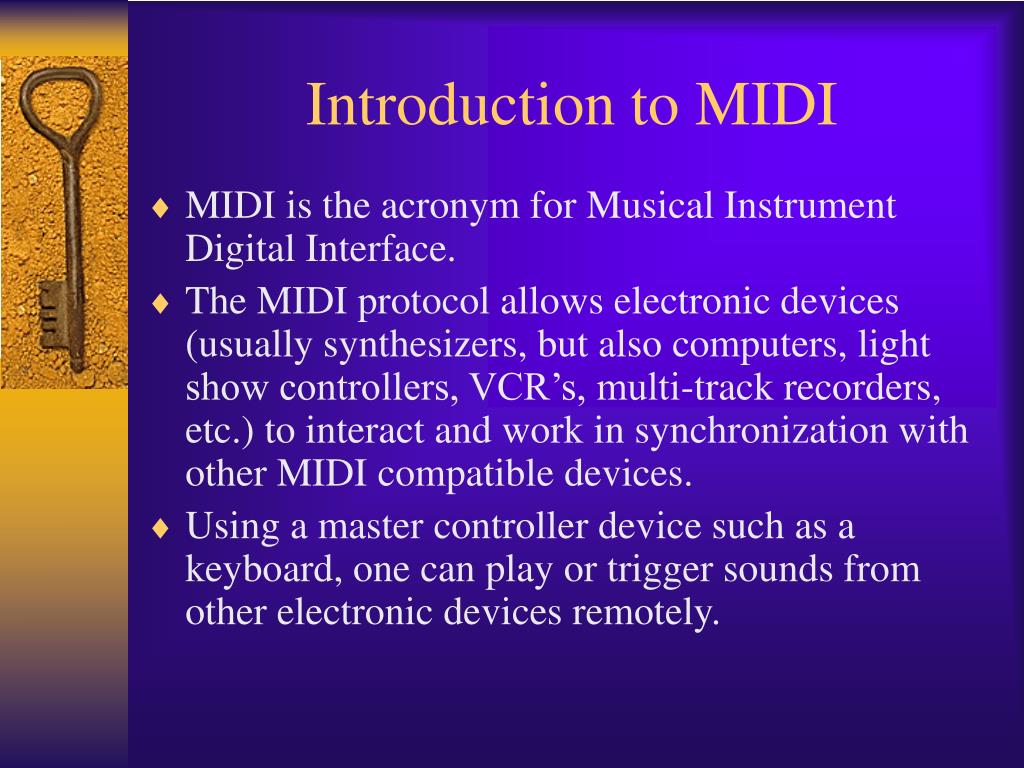 Introduction to MIDI

♦ MIDI is the acronym for Musical Instrument Digital Interface.

♦ The MIDI protocol allows electronic devices (usually synthesizers, but also computers, light show controllers, VCR’s, multi-track recorders, etc.) to interact and work in synchronization with other MIDI compatible devices.

♦ Using a master controller device such as a keyboard, one can play or trigger sounds from other electronic devices remotely.